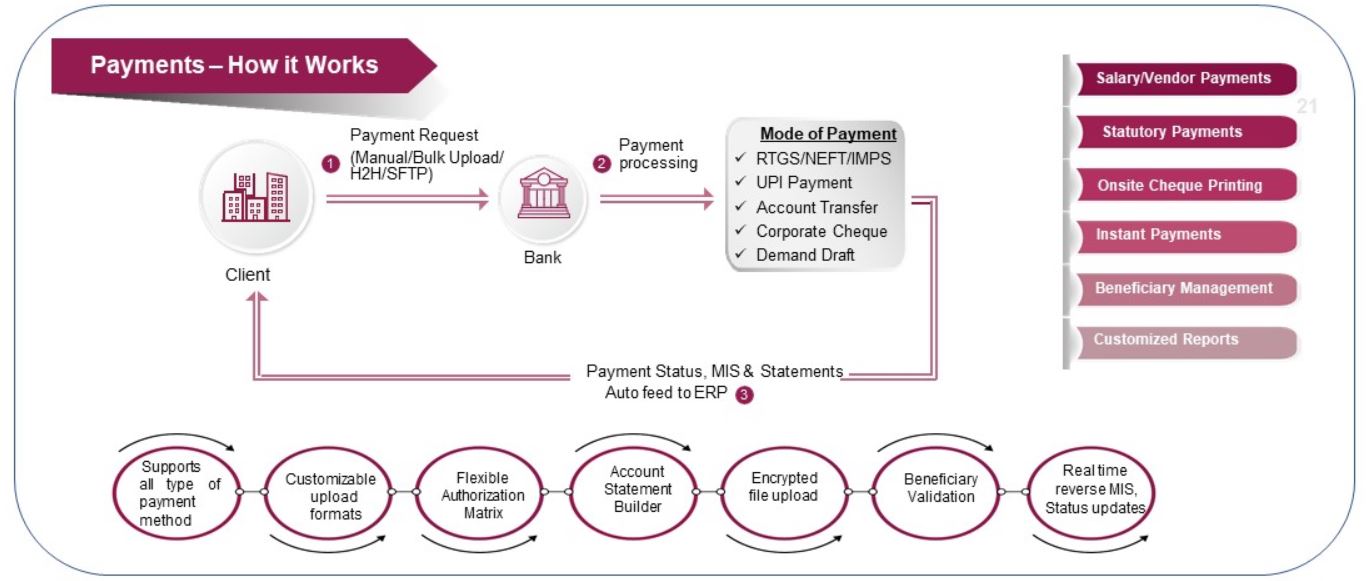 Payments – How it Works

Client

1 Payment Request (Manual/Bulk Upload/ H2H/SFTP)

Bank

2 Payment processing

Mode of Payment
✓ RTGS/NEFT/IMPS
✓ UPI Payment
✓ Account Transfer
✓ Corporate Cheque
✓ Demand Draft

Payment Status, MIS & Statements Auto feed to ERP 3

Salary/Vendor Payments

21

Statutory Payments

Onsite Cheque Printing

Instant Payments

Beneficiary Management

Customized Reports

Supports all type of payment method

Customizable upload formats

Flexible Authorization Matrix

Account Statement Builder

Encrypted file upload

Beneficiary Validation

Real time reverse MIS, Status updates